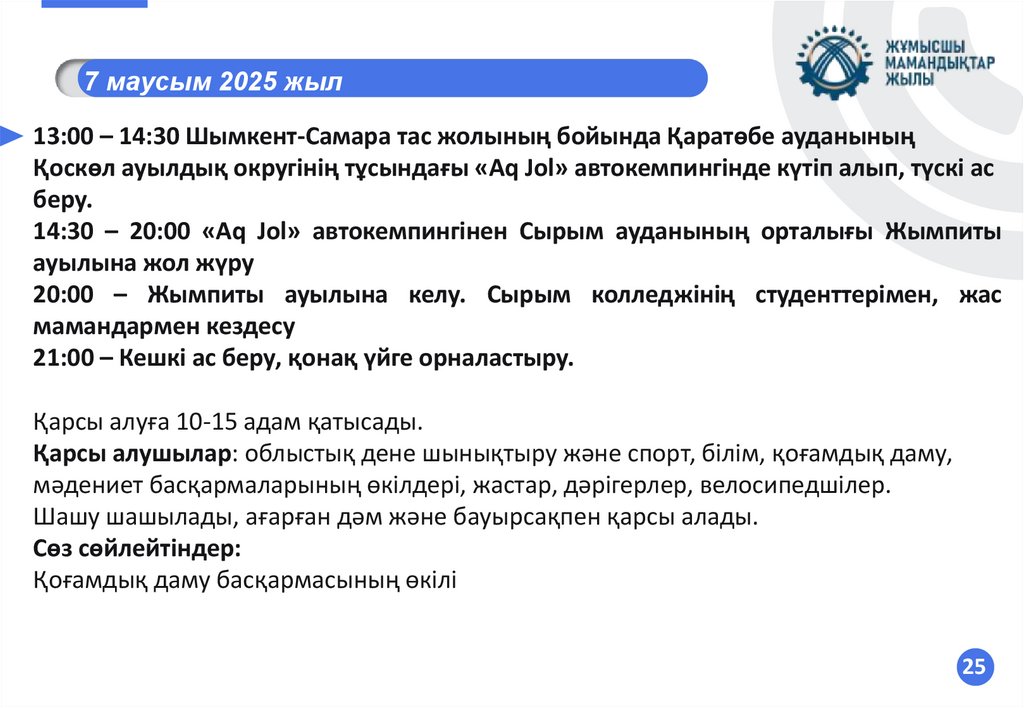 ЖҰМЫСШЫ МАМАНДЫҚТАР ЖЫЛЫ

7 маусым 2025 жыл

13:00 – 14:30 Шымкент-Самара тас жолының бойында Қаратөбе ауданының Қоскөл ауылдық округінің тұсындағы «Aq Jol» автокемпингінде күтіп алып, түскі ас беру.
14:30 – 20:00 «Aq Jol» автокемпингінен Сырым ауданының орталығы Жымпиты ауылына жол жүру
20:00 – Жымпиты ауылына келу. Сырым колледжінің студенттерімен, жас мамандармен кездесу
21:00 – Кешкі ас беру, қонақ үйге орналастыру.

Қарсы алуға 10-15 адам қатысады.
Қарсы алушылар: облыстық дене шынықтыру және спорт, білім, қоғамдық даму, мәдениет басқармаларының өкілдері, жастар, дәрігерлер, велосипедшілер.
Шашу шашылады, ағарған дәм және бауырсақпен қарсы алады.
Сөз сөйлейтіндер:
Қоғамдық даму басқармасының өкілі

25